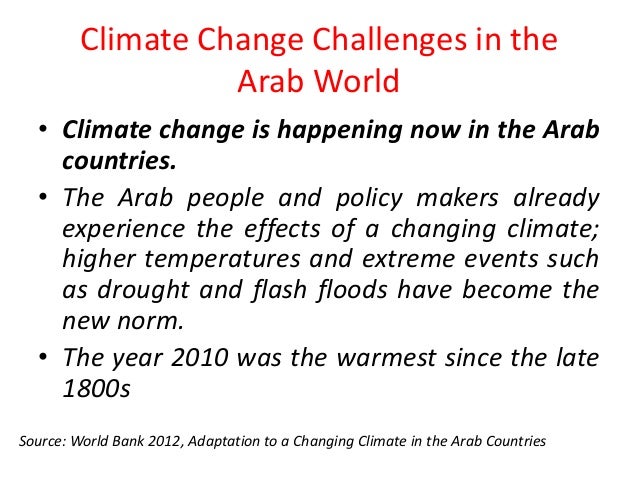 Climate Change Challenges in the Arab World

• Climate change is happening now in the Arab countries.

• The Arab people and policy makers already experience the effects of a changing climate; higher temperatures and extreme events such as drought and flash floods have become the new norm.

• The year 2010 was the warmest since the late 1800s

Source: World Bank 2012, Adaptation to a Changing Climate in the Arab Countries